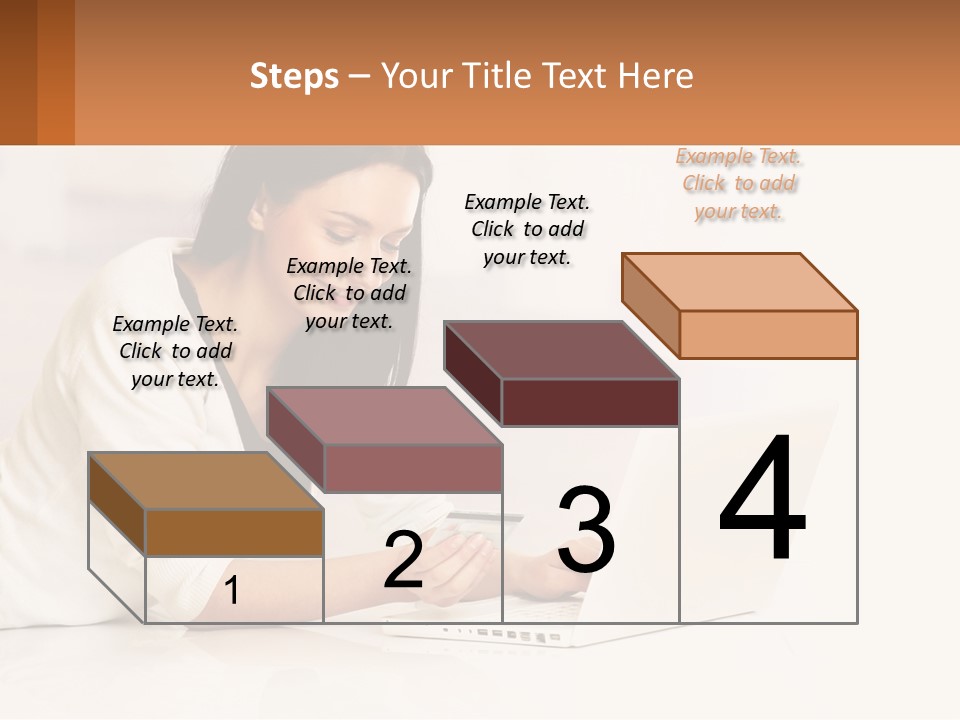 Steps – Your Title Text Here

Example Text. Click to add your text.

Example Text. Click to add your text.

Example Text. Click to add your text.

Example Text. Click to add your text.

1

2

3

4